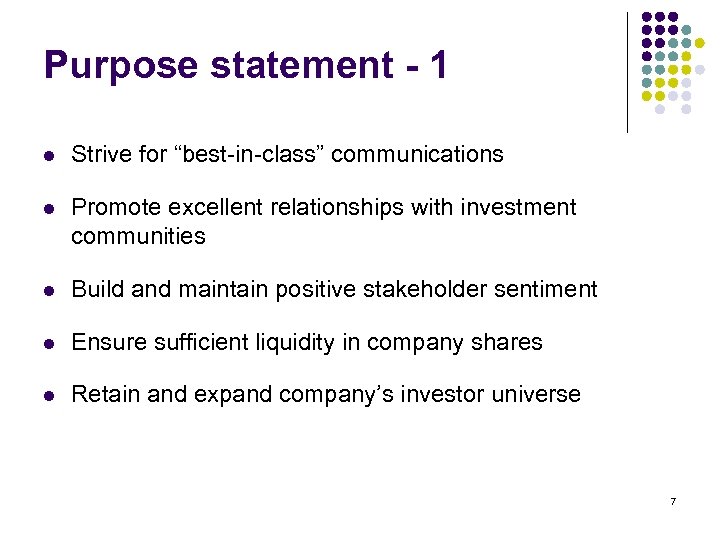 Purpose statement - 1

- Strive for “best-in-class” communications
- Promote excellent relationships with investment communities
- Build and maintain positive stakeholder sentiment
- Ensure sufficient liquidity in company shares
- Retain and expand company’s investor universe

7